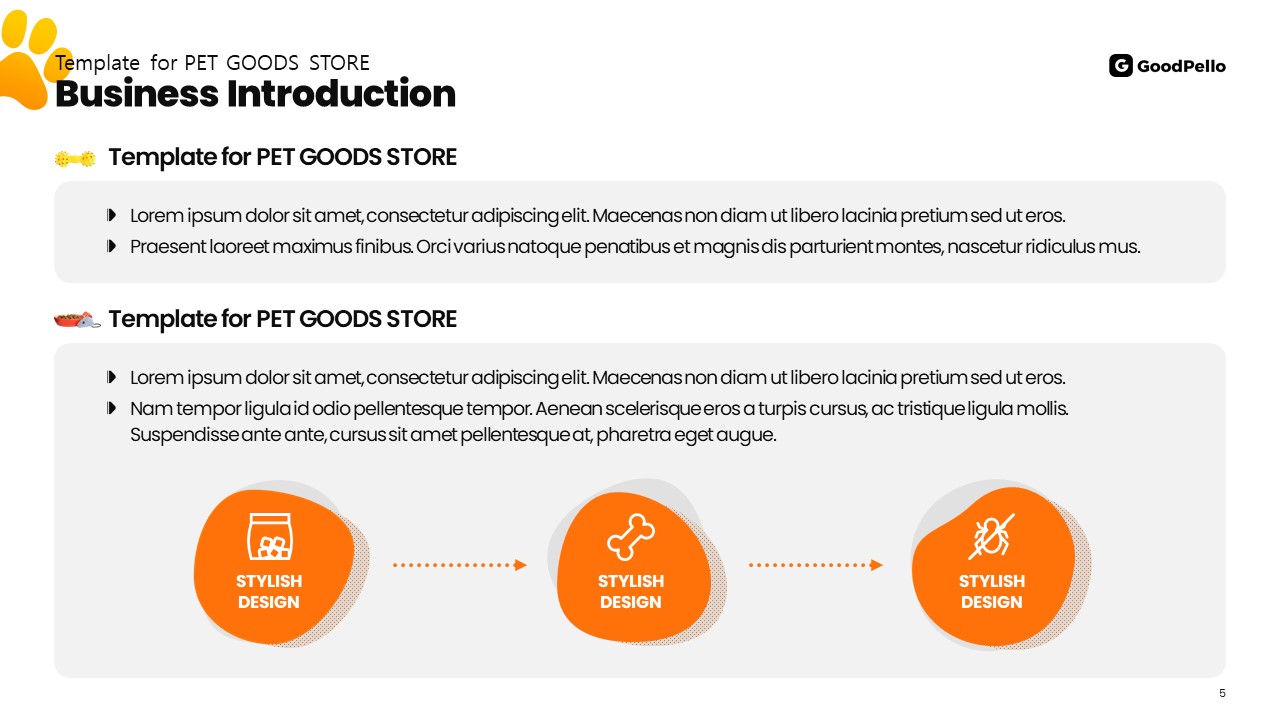 Template for PET GOODS STORE
Business Introduction

GoodPello

Template for PET GOODS STORE

Lorem ipsum dolor sit amet, consectetur adipiscing elit. Maecenas non diam ut libero lacinia pretium sed ut eros.
Praesent laoreet maximus finibus. Orci varius natoque penatibus et magnis dis parturient montes, nascetur ridiculus mus.

Template for PET GOODS STORE

Lorem ipsum dolor sit amet, consectetur adipiscing elit. Maecenas non diam ut libero lacinia pretium sed ut eros.
Nam tempor ligula id odio pellentesque tempor. Aenean scelerisque eros a turpis cursus, ac tristique ligula mollis. Suspendisse ante ante, cursus sit amet pellentesque at, pharetra eget augue.

STYLISH DESIGN

STYLISH DESIGN

STYLISH DESIGN

5